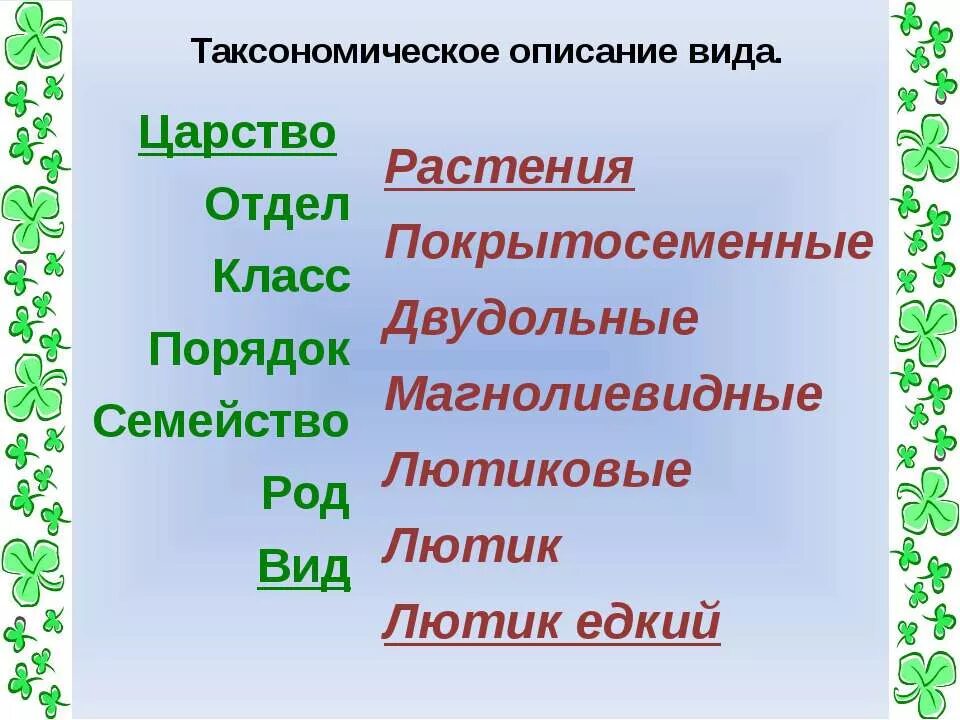 Таксономическое описание вида.

Царство
Отдел
Класс
Порядок
Семейство
Род
Вид

Растения
Покрытосеменные
Двудольные
Магнолиевидные
Лютиковые
Лютик
Лютик едкий